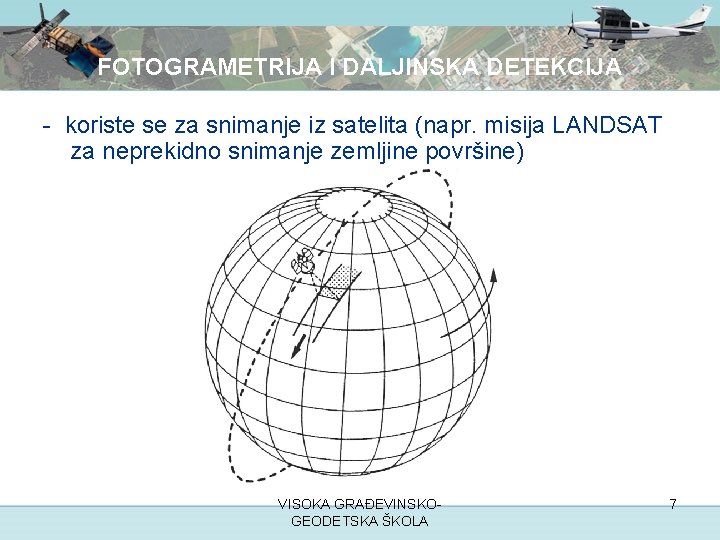 FOTOGRAMETRIJA I DALJINSKA DETEKCIJA

- koriste se za snimanje iz satelita (napr. misija LANDSAT za neprekidno snimanje zemljine površine)

VISOKA GRAĐEVINSKO-GEODETSKA ŠKOLA

7